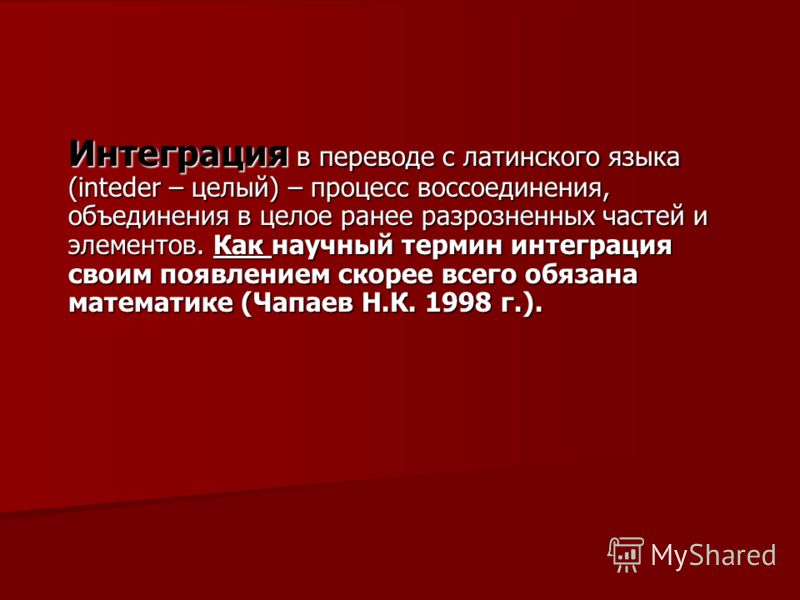 Интеграция в переводе с латинского языка (inteder – целый) – процесс воссоединения, объединения в целое ранее разрозненных частей и элементов. Как научный термин интеграция своим появлением скорее всего обязана математике (Чапаев Н.К. 1998 г.).

MyShared